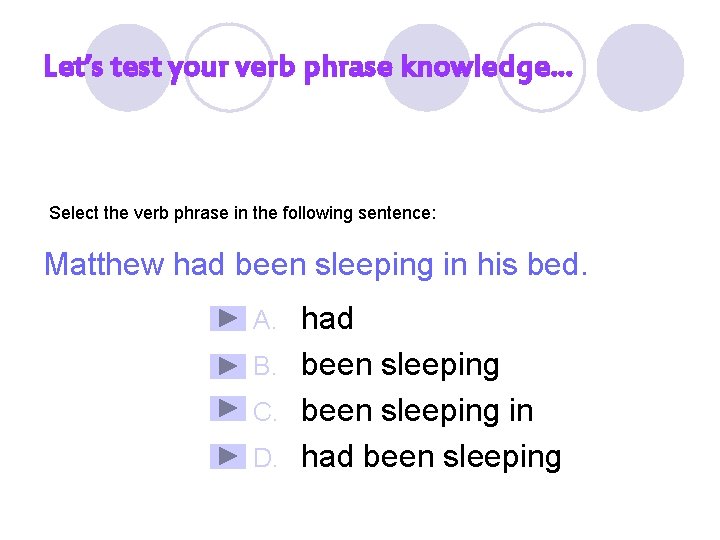 Let's test your verb phrase knowledge...

Select the verb phrase in the following sentence:

Matthew had been sleeping in his bed.

A. had
B. been sleeping
C. been sleeping in
D. had been sleeping